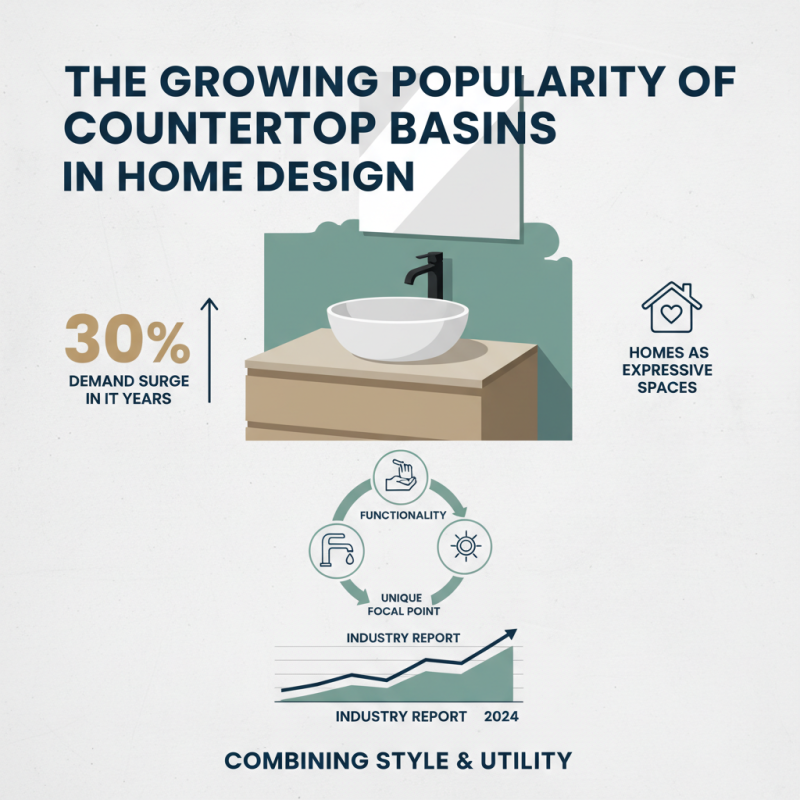 THE GROWING POPULARITY OF COUNTERTOP BASINS IN HOME DESIGN

30%
DEMAND SURGE IN IT YEARS

HOMES AS EXPRESSIVE SPACES

FUNCTIONALITY

UNIQUE FOCAL POINT

INDUSTRY REPORT

INDUSTRY REPORT 2024

COMBINING STYLE & UTILITY